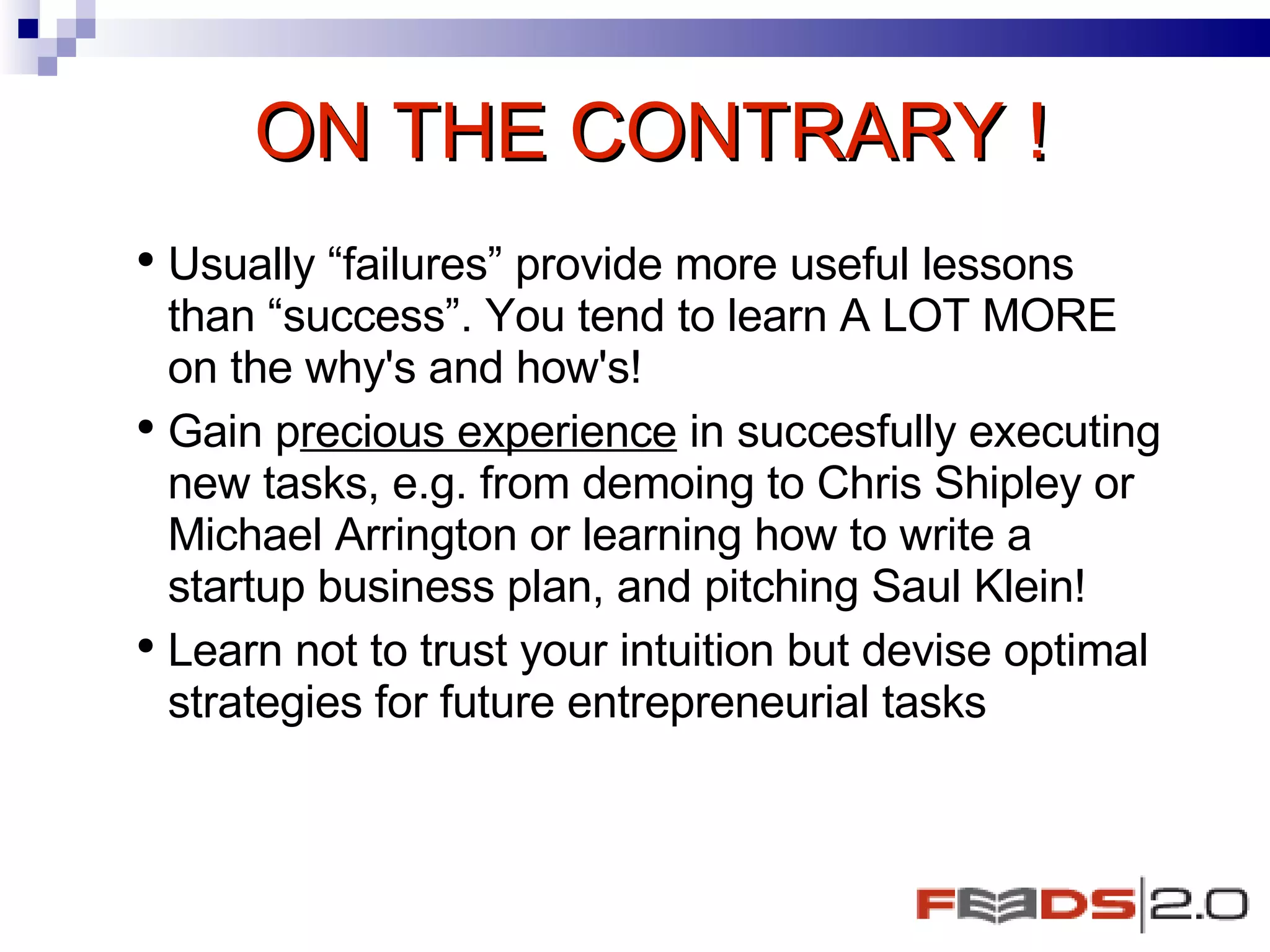 ON THE CONTRARY !

• Usually “failures” provide more useful lessons than “success”. You tend to learn A LOT MORE on the why's and how's!

• Gain precious experience in succesfully executing new tasks, e.g. from demoing to Chris Shipley or Michael Arrington or learning how to write a startup business plan, and pitching Saul Klein!

• Learn not to trust your intuition but devise optimal strategies for future entrepreneurial tasks

FEEDS|2.0